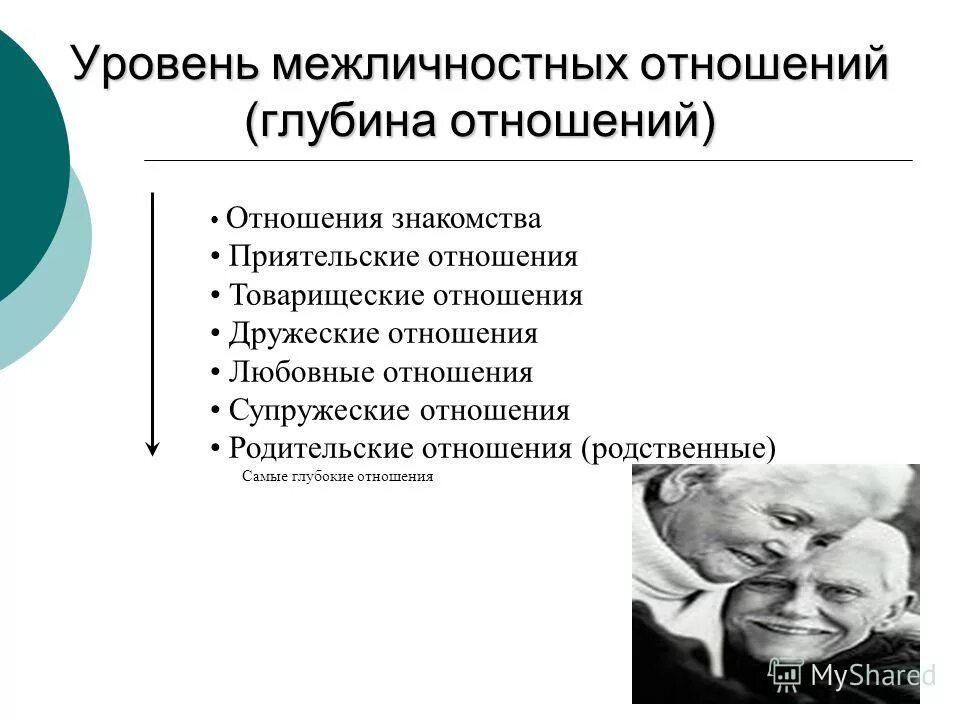 Уровень межличностных отношений (глубина отношений)

• Отношения знакомства
• Приятельские отношения
• Товарищеские отношения
• Дружеские отношения
• Любовные отношения
• Супружеские отношения
• Родительские отношения (родственные)

Самые глубокие отношения

MyShared